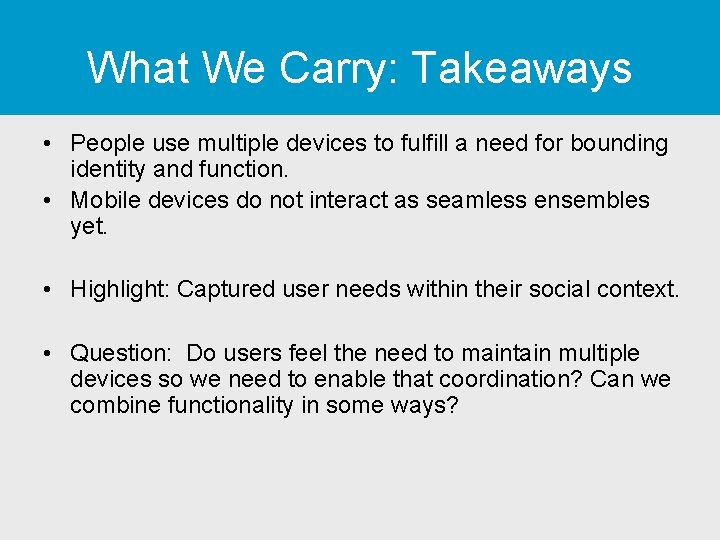 What We Carry: Takeaways

• People use multiple devices to fulfill a need for bounding identity and function.
• Mobile devices do not interact as seamless ensembles yet.

• Highlight: Captured user needs within their social context.

• Question: Do users feel the need to maintain multiple devices so we need to enable that coordination? Can we combine functionality in some ways?